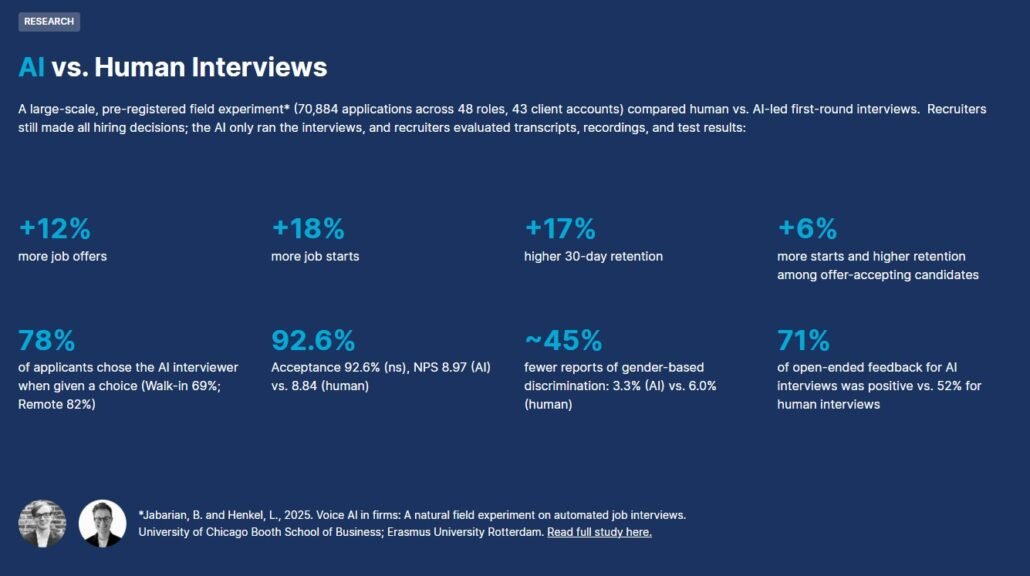 RESEARCH

AI vs. Human Interviews

A large-scale, pre-registered field experiment* (70,884 applications across 48 roles, 43 client accounts) compared human vs. AI-led first-round interviews. Recruiters still made all hiring decisions; the AI only ran the interviews, and recruiters evaluated transcripts, recordings, and test results:

+12%
more job offers

+18%
more job starts

+17%
higher 30-day retention

+6%
more starts and higher retention among offer-accepting candidates

78%
of applicants chose the AI interviewer when given a choice (Walk-in 69%; Remote 82%)

92.6%
Acceptance 92.6% (ns), NPS 8.97 (AI) vs. 8.84 (human)

~45%
fewer reports of gender-based discrimination: 3.3% (AI) vs. 6.0% (human)

71%
of open-ended feedback for AI interviews was positive vs. 52% for human interviews

*Jabarian, B. and Henkel, L., 2025. Voice AI in firms: A natural field experiment on automated job interviews. University of Chicago Booth School of Business; Erasmus University Rotterdam. Read full study here.